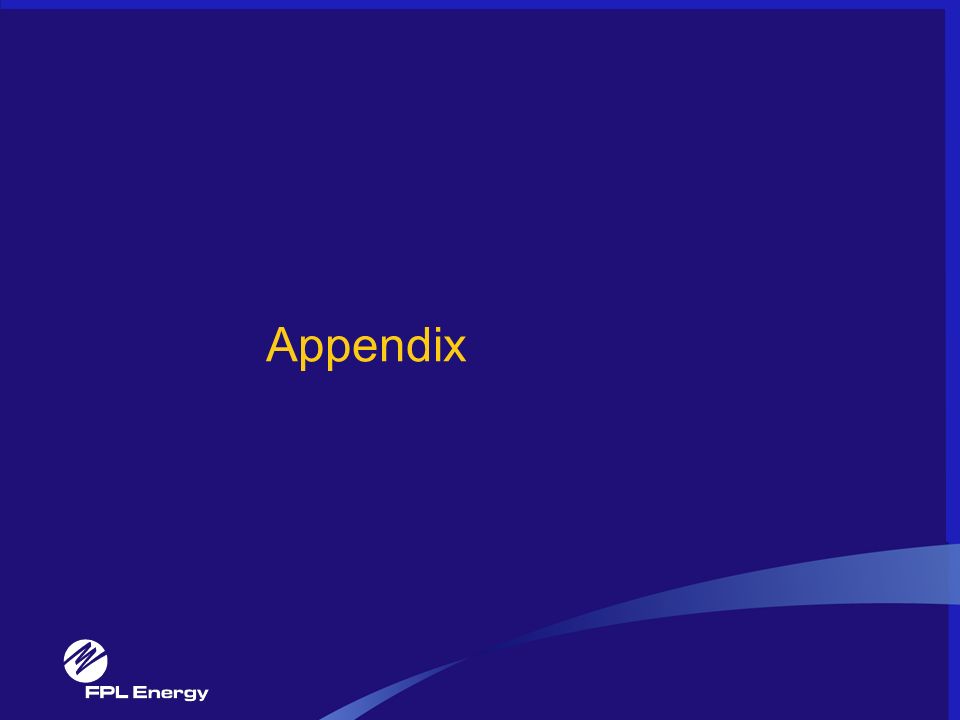 Appendix

FPL Energy